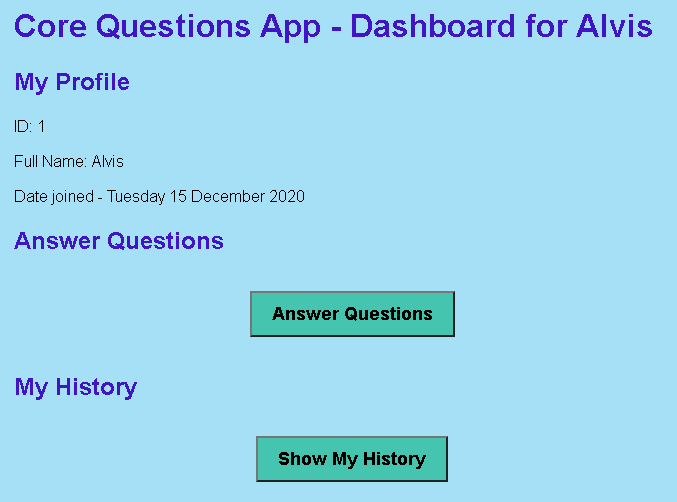 Core Questions App - Dashboard for Alvis

My Profile

ID: 1

Full Name: Alvis

Date joined - Tuesday 15 December 2020

Answer Questions

Answer Questions

My History

Show My History